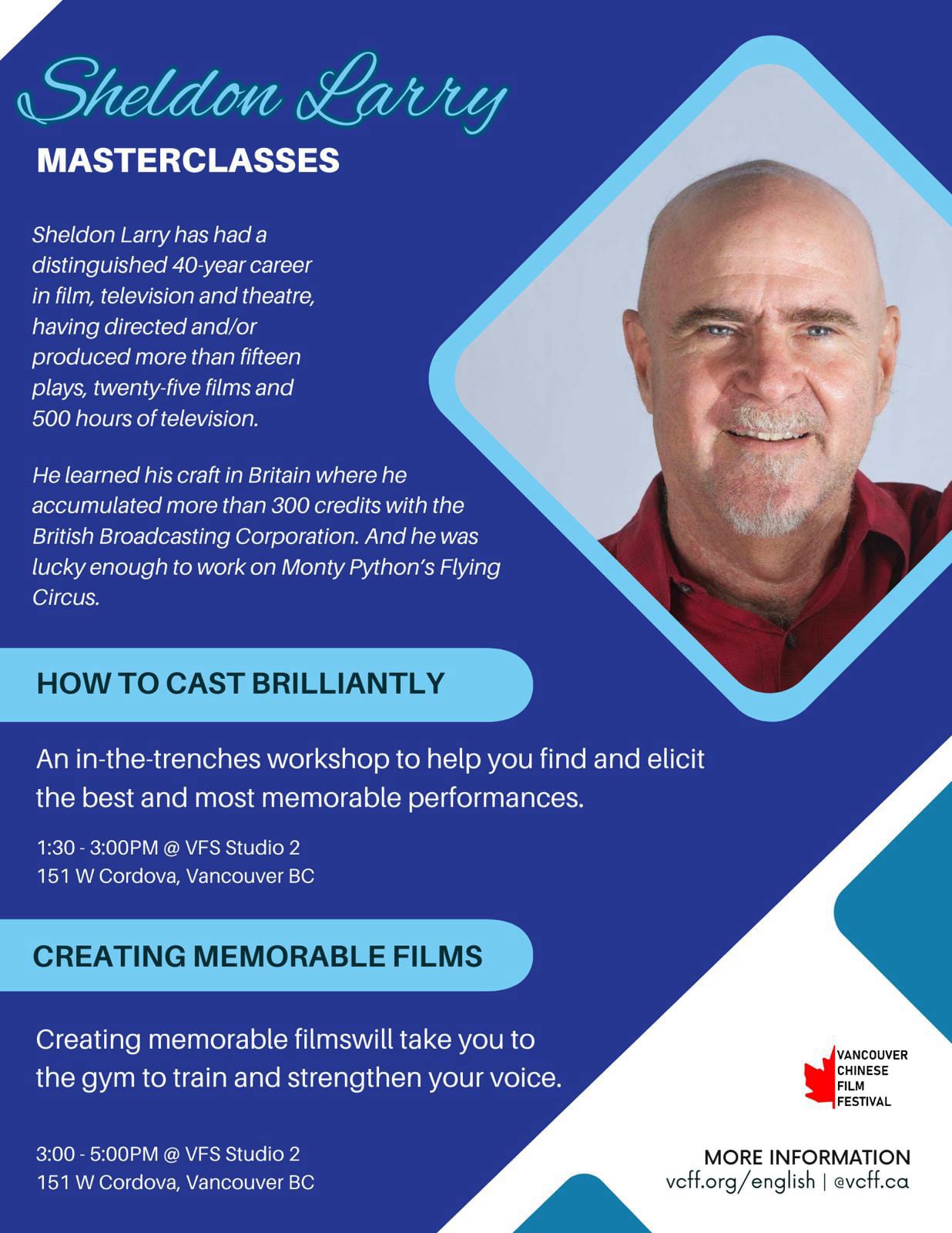 Sheldon Larry
MASTERCLASSES

Sheldon Larry has had a distinguished 40-year career in film, television and theatre, having directed and/or produced more than fifteen plays, twenty-five films and 500 hours of television.

He learned his craft in Britain where he accumulated more than 300 credits with the British Broadcasting Corporation. And he was lucky enough to work on Monty Python's Flying Circus.

HOW TO CAST BRILLIANTLY

An in-the-trenches workshop to help you find and elicit the best and most memorable performances.

1:30 - 3:00PM @ VFS Studio 2
151 W Cordova, Vancouver BC

CREATING MEMORABLE FILMS

Creating memorable filmswill take you to the gym to train and strengthen your voice.

3:00 - 5:00PM @ VFS Studio 2
151 W Cordova, Vancouver BC

VANCOUVER CHINESE FILM FESTIVAL

MORE INFORMATION
vcff.org/english | @vcff.ca